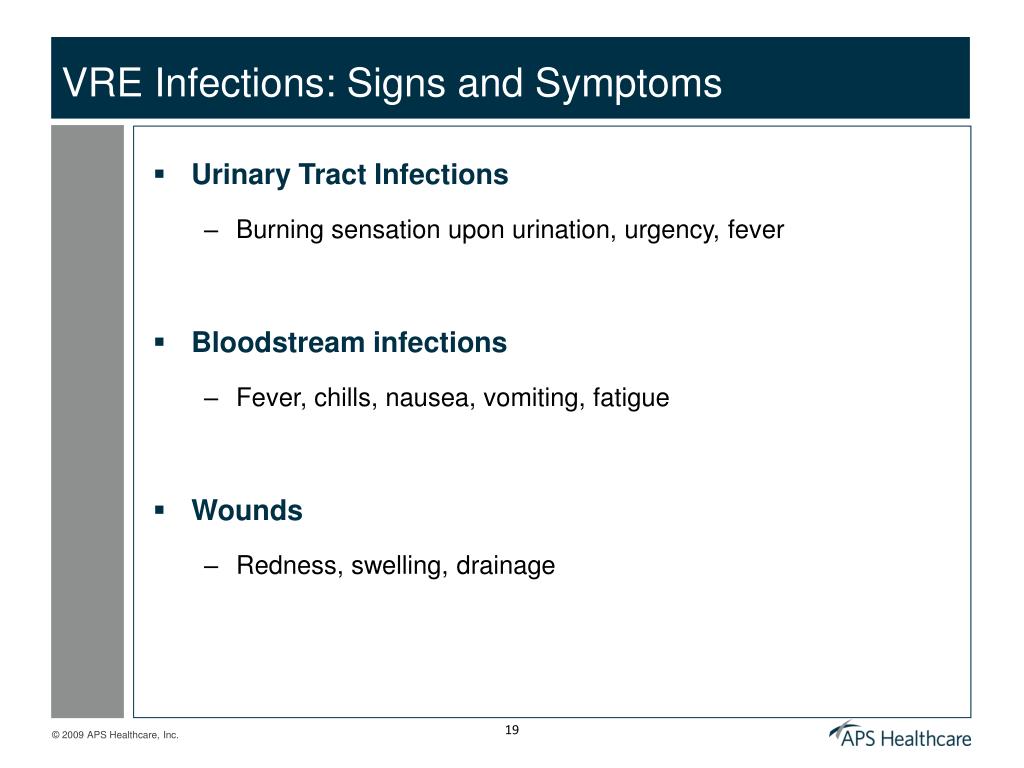 VRE Infections: Signs and Symptoms

▪ Urinary Tract Infections

– Burning sensation upon urination, urgency, fever

▪ Bloodstream infections

– Fever, chills, nausea, vomiting, fatigue

▪ Wounds

– Redness, swelling, drainage

© 2009 APS Healthcare, Inc.

19

APS Healthcare